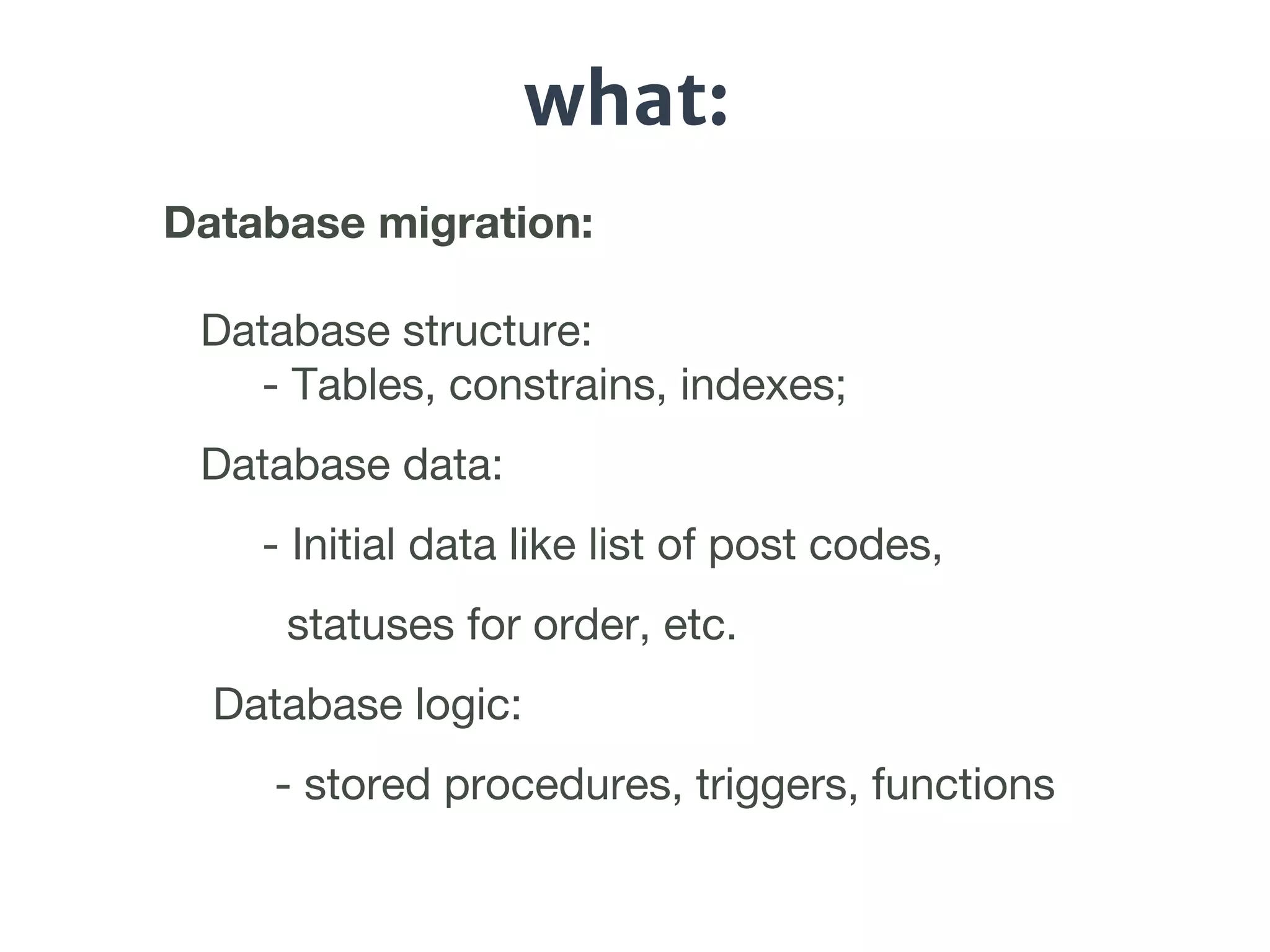 what:

Database migration:

Database structure:
- Tables, constrains, indexes;

Database data:

- Initial data like list of post codes, statuses for order, etc.

Database logic:

- stored procedures, triggers, functions